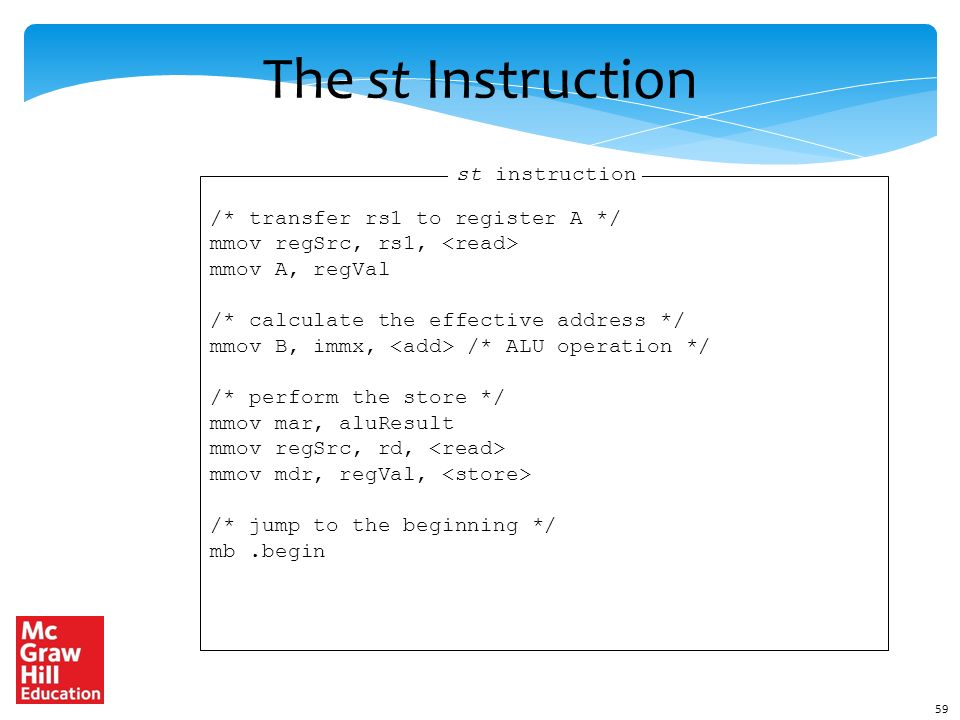 The st Instruction

st instruction

/* transfer rs1 to register A */
mmov regSrc, rs1, <read>
mmov A, regVal

/* calculate the effective address */
mmov B, immx, <add> /* ALU operation */

/* perform the store */
mmov mar, aluResult
mmov regSrc, rd, <read>
mmov mdr, regVal, <store>

/* jump to the beginning */
mb .begin

Mc Graw Hill Education

59